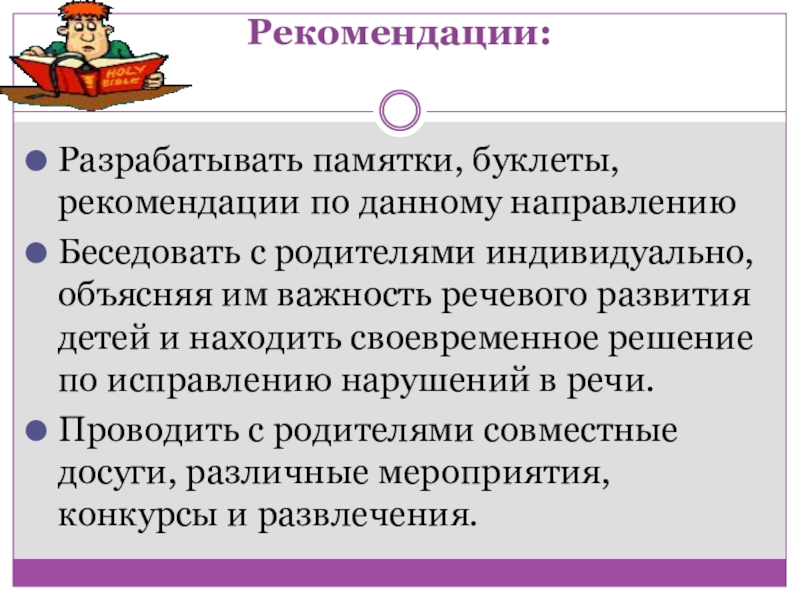 HOLY BIBLE

Рекомендации:

Разрабатывать памятки, буклеты, рекомендации по данному направлению

Беседовать с родителями индивидуально, объясняя им важность речевого развития детей и находить своевременное решение по исправлению нарушений в речи.

Проводить с родителями совместные досуги, различные мероприятия, конкурсы и развлечения.